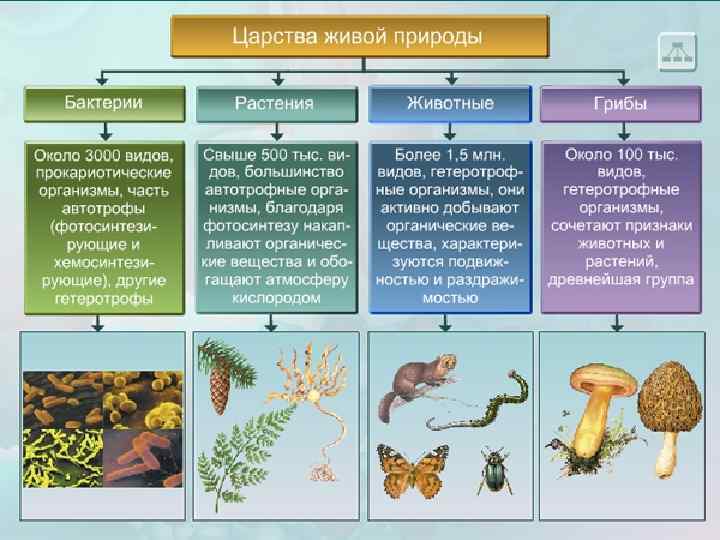 Царства живой природы

Бактерии

Около 3000 видов, прокариотические организмы, часть автотрофы (фотосинтезирующие и хемосинтезирующие), другие гетеротрофы

Растения

Свыше 500 тыс. видов, большинство автотрофные организмы, благодаря фотосинтезу накапливают органические вещества и обогащают атмосферу кислородом

Животные

Более 1,5 млн. видов, гетеротрофные организмы, они активно добывают органические вещества, характеризуются подвижностью и раздражимостью

Грибы

Около 100 тыс. видов, гетеротрофные организмы, сочетают признаки животных и растений, древнейшая группа